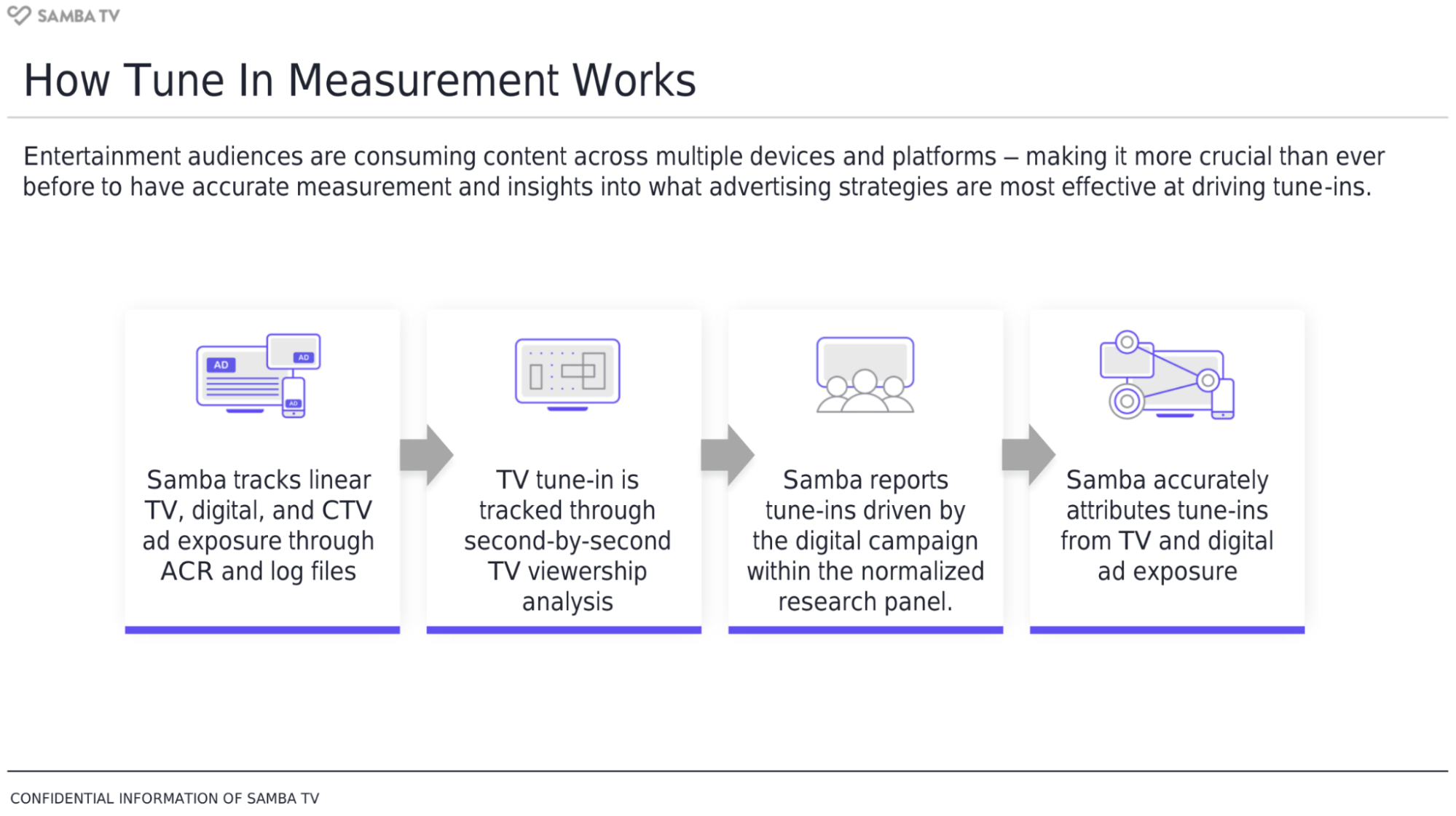 SAMBA TV

How Tune In Measurement Works

Entertainment audiences are consuming content across multiple devices and platforms – making it more crucial than ever before to have accurate measurement and insights into what advertising strategies are most effective at driving tune-ins.

AD

AD

AD

Samba tracks linear TV, digital, and CTV ad exposure through ACR and log files

TV tune-in is tracked through second-by-second TV viewership analysis

Samba reports tune-ins driven by the digital campaign within the normalized research panel.

Samba accurately attributes tune-ins from TV and digital ad exposure

CONFIDENTIAL INFORMATION OF SAMBA TV